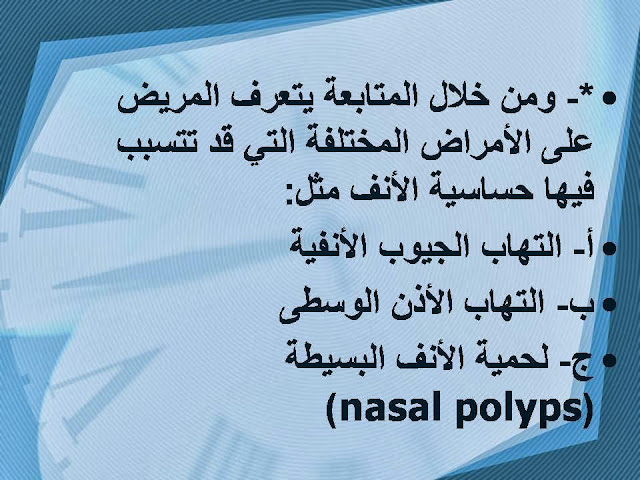 • *- ومن خلال المتابعة يتعرف المريض على الأمراض المختلفة التي قد تتسبب فيها حساسية الأنف مثل:

• أ- التهاب الجيوب الأنفية

• ب- التهاب الأذن الوسطى

• ج- لحمية الأنف البسيطة (nasal polyps)